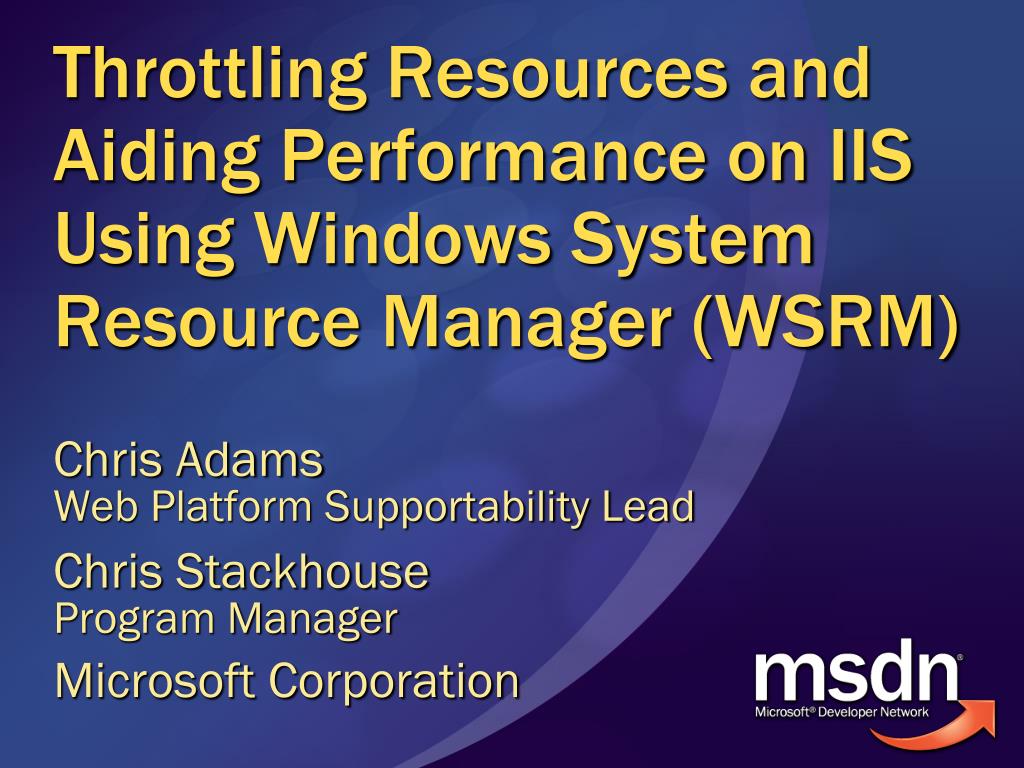 Throttling Resources and Aiding Performance on IIS Using Windows System Resource Manager (WSRM)

Chris Adams
Web Platform Supportability Lead

Chris Stackhouse
Program Manager

Microsoft Corporation

msdn®
Microsoft® Developer Network